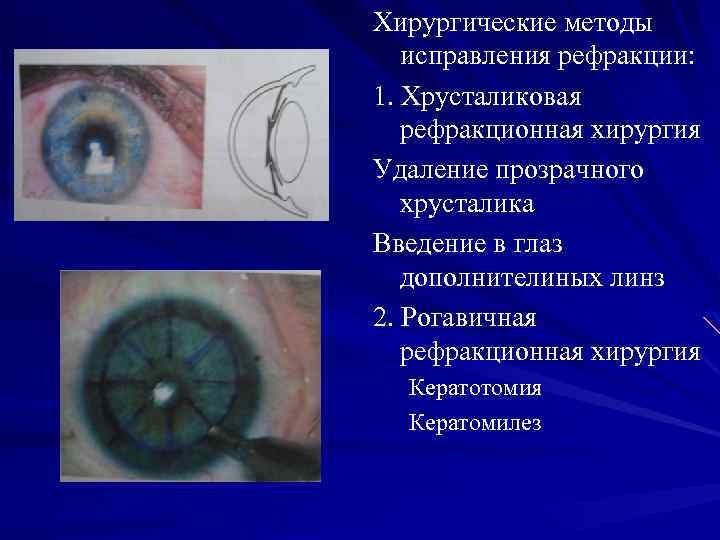 Хирургические методы исправления рефракции:

1. Хрусталиковая рефракционная хирургия

Удаление прозрачного хрусталика

Введение в глаз дополнителиных линз

2. Рогавичная рефракционная хирургия

Кератотомия

Кератомилез